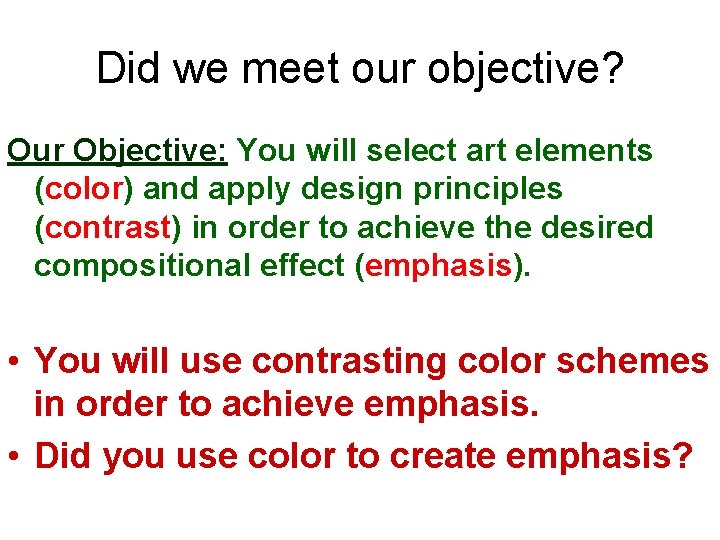 Did we meet our objective?

Our Objective: You will select art elements (color) and apply design principles (contrast) in order to achieve the desired compositional effect (emphasis).

• You will use contrasting color schemes in order to achieve emphasis.
• Did you use color to create emphasis?